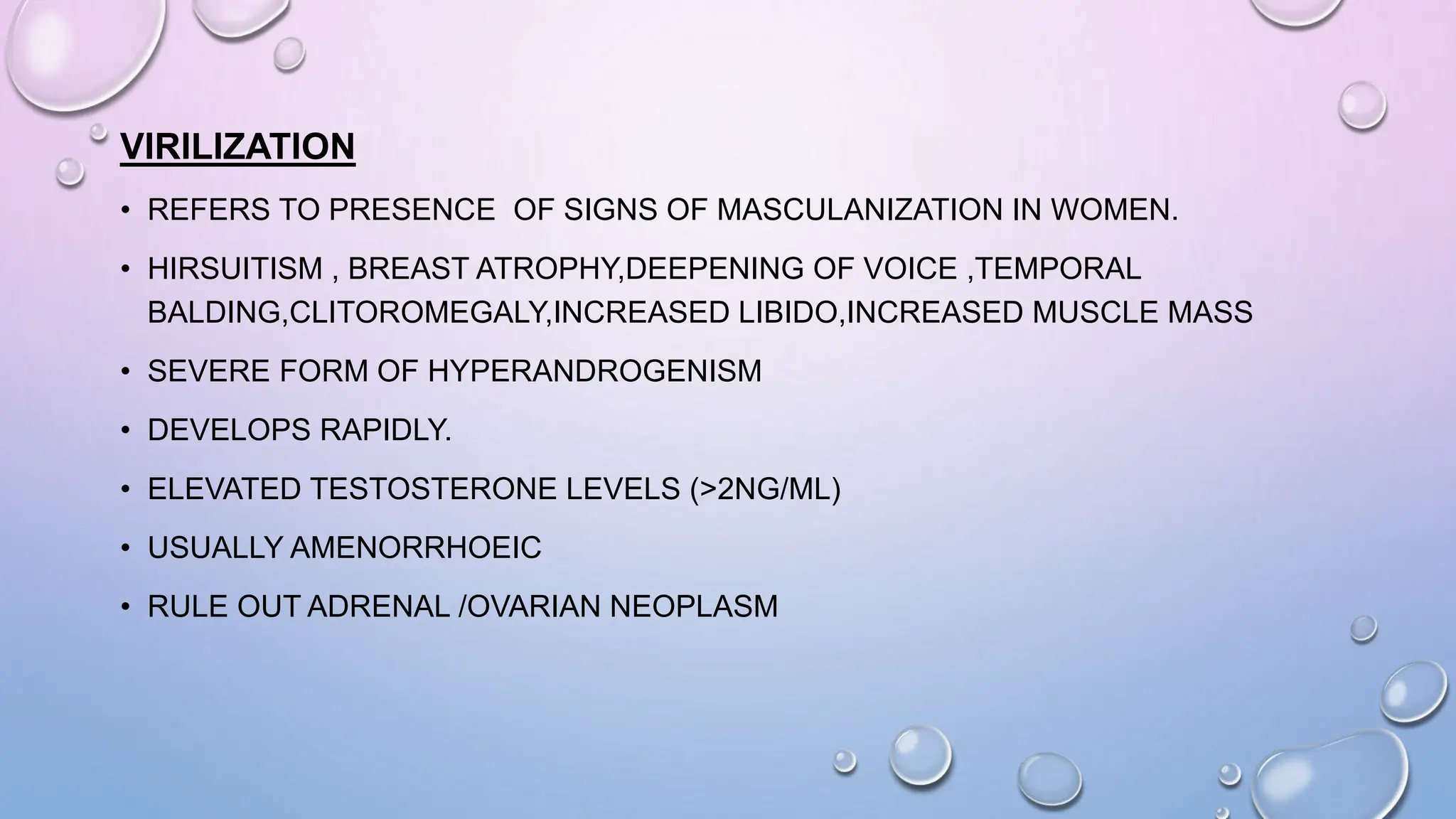 VIRILIZATION

• REFERS TO PRESENCE OF SIGNS OF MASCULANIZATION IN WOMEN.

• HIRSUITISM , BREAST ATROPHY,DEEPENING OF VOICE ,TEMPORAL BALDING,CLITOROMEGALY,INCREASED LIBIDO,INCREASED MUSCLE MASS

• SEVERE FORM OF HYPERANDROGENISM

• DEVELOPS RAPIDLY.

• ELEVATED TESTOSTERONE LEVELS (>2NG/ML)

• USUALLY AMENORRHOEIC

• RULE OUT ADRENAL /OVARIAN NEOPLASM